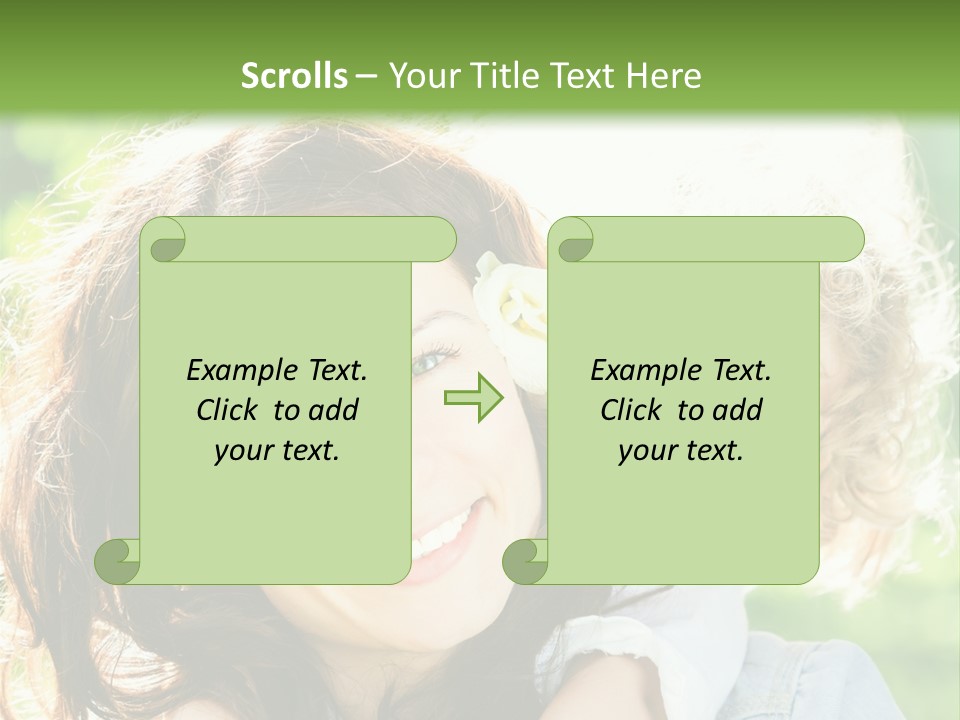 Scrolls – Your Title Text Here

Example Text. Click to add your text.

Example Text. Click to add your text.